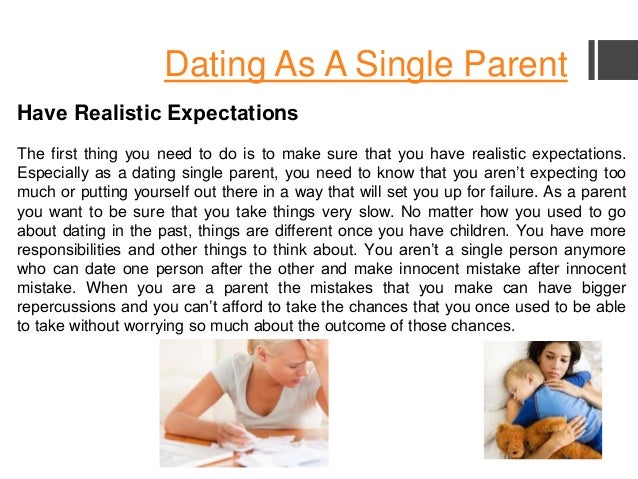 Dating As A Single Parent

Have Realistic Expectations

The first thing you need to do is to make sure that you have realistic expectations. Especially as a dating single parent, you need to know that you aren't expecting too much or putting yourself out there in a way that will set you up for failure. As a parent you want to be sure that you take things very slow. No matter how you used to go about dating in the past, things are different once you have children. You have more responsibilities and other things to think about. You aren't a single person anymore who can date one person after the other and make innocent mistake after innocent mistake. When you are a parent the mistakes that you make can have bigger repercussions and you can't afford to take the chances that you once used to be able to take without worrying so much about the outcome of those chances.